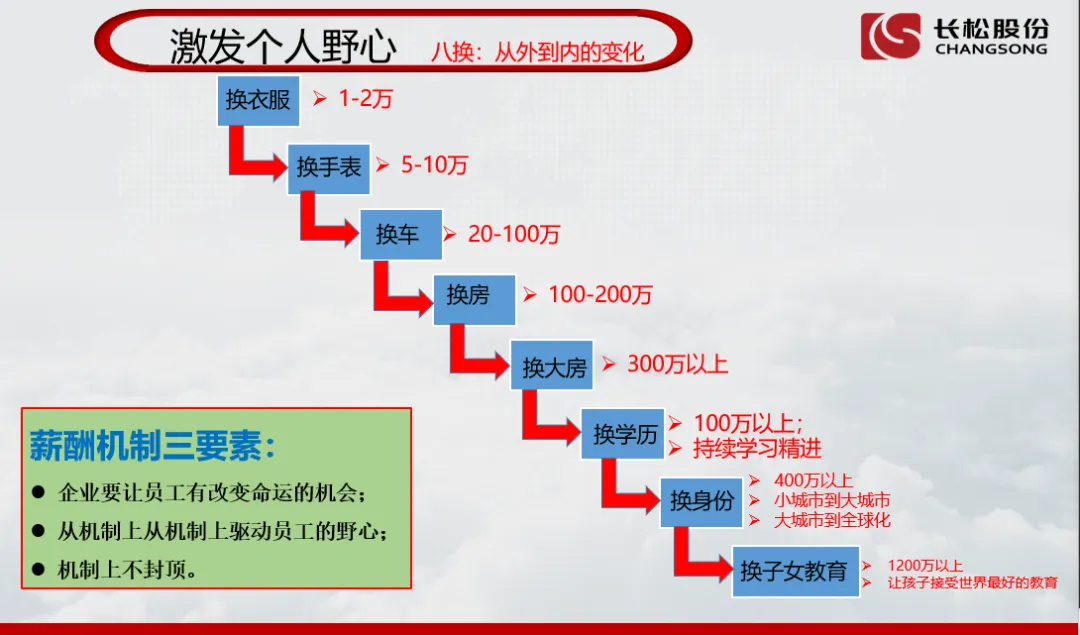 激发个人野心 八换：从外到内的变化

长松股份
CHANGSONG

换衣服 ➢ 1-2万

换手表 ➢ 5-10万

换车 ➢ 20-100万

换房 ➢ 100-200万

换大房 ➢ 300万以上

换学历 ➢ 100万以上；
➢ 持续学习精进

换身份 ➢ 400万以上
➢ 小城市到大城市
➢ 大城市到全球化

换子女教育 ➢ 1200万以上
➢ 让孩子接受世界最好的教育

薪酬机制三要素：
● 企业要让员工有改变命运的机会；
● 从机制上从机制上驱动员工的野心；
● 机制上不封顶。